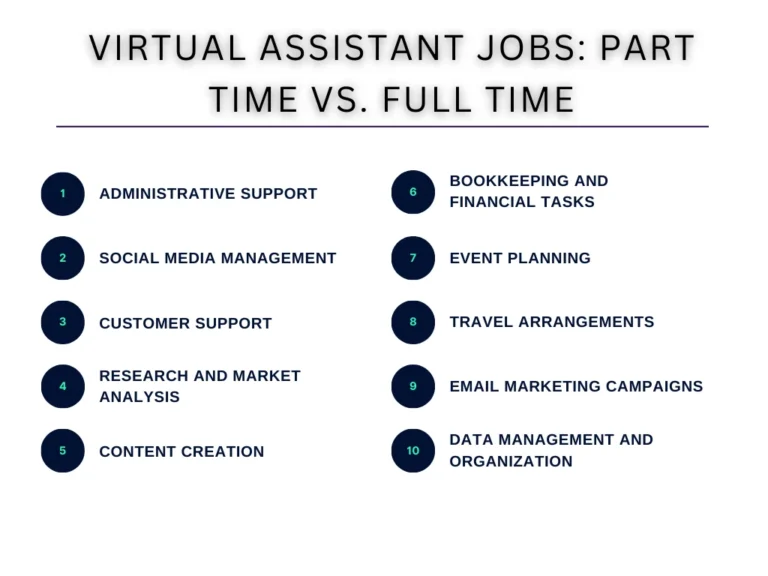 VIRTUAL ASSISTANT JOBS: PART TIME VS. FULL TIME

1 ADMINISTRATIVE SUPPORT

2 SOCIAL MEDIA MANAGEMENT

3 CUSTOMER SUPPORT

4 RESEARCH AND MARKET ANALYSIS

5 CONTENT CREATION

6 BOOKKEEPING AND FINANCIAL TASKS

7 EVENT PLANNING

8 TRAVEL ARRANGEMENTS

9 EMAIL MARKETING CAMPAIGNS

10 DATA MANAGEMENT AND ORGANIZATION